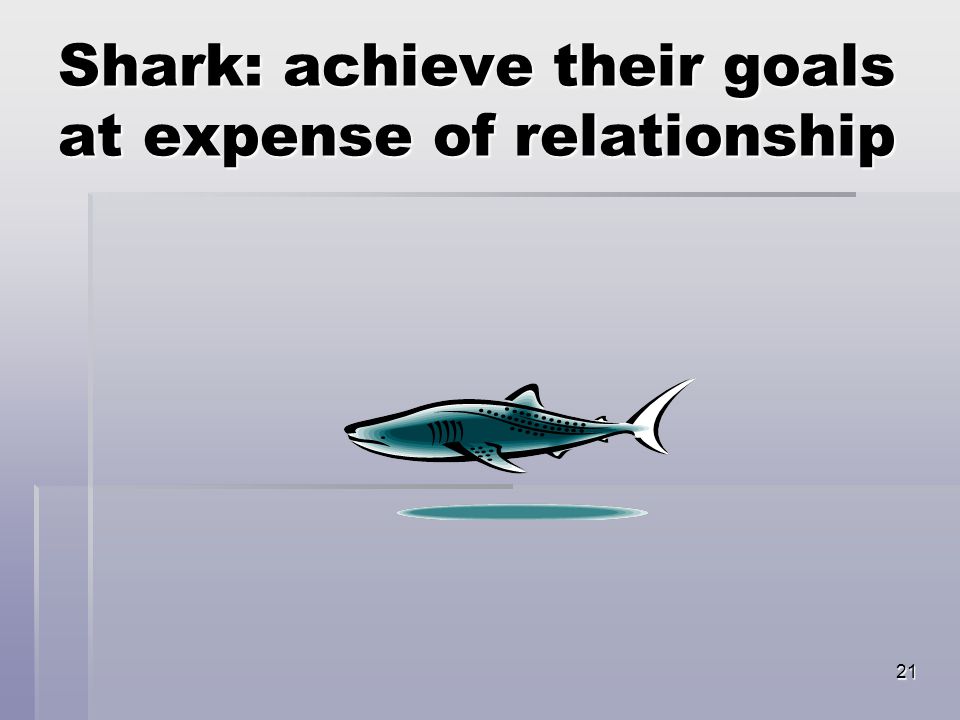 Shark: achieve their goals at expense of relationship

21